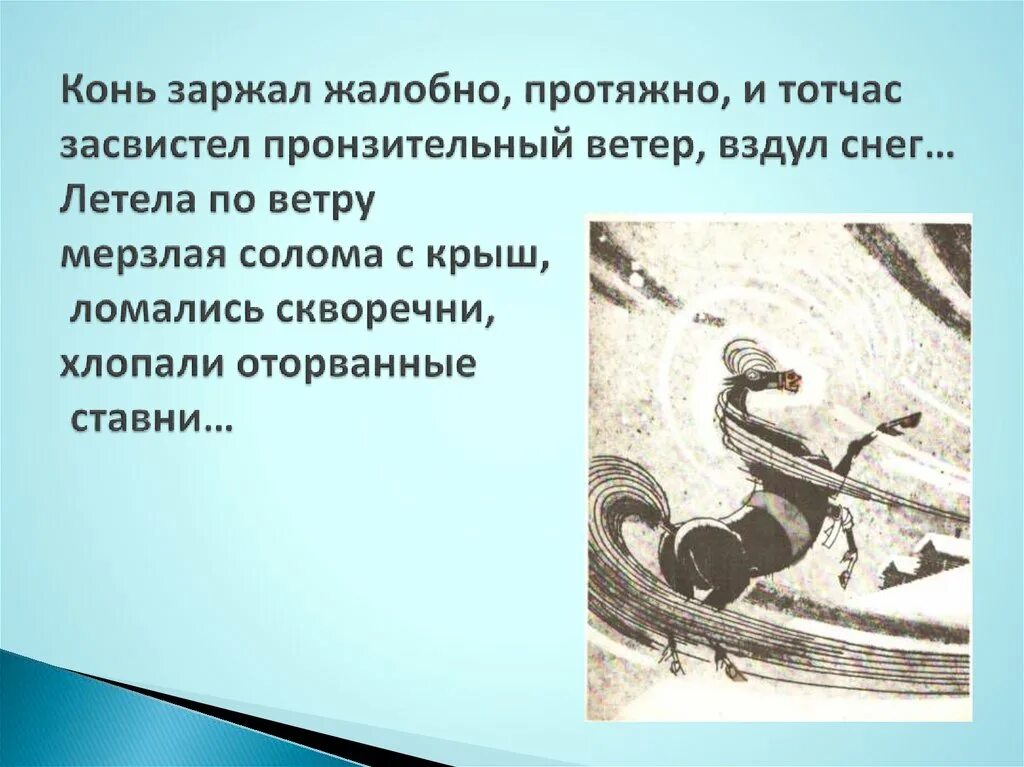 Конь заржал жалобно, протяжно, и тотчас засвистел пронзительный ветер, вздул снег… Летела по ветру мерзлая солома с крыш, ломались скворечни, хлопали оторванные ставни…